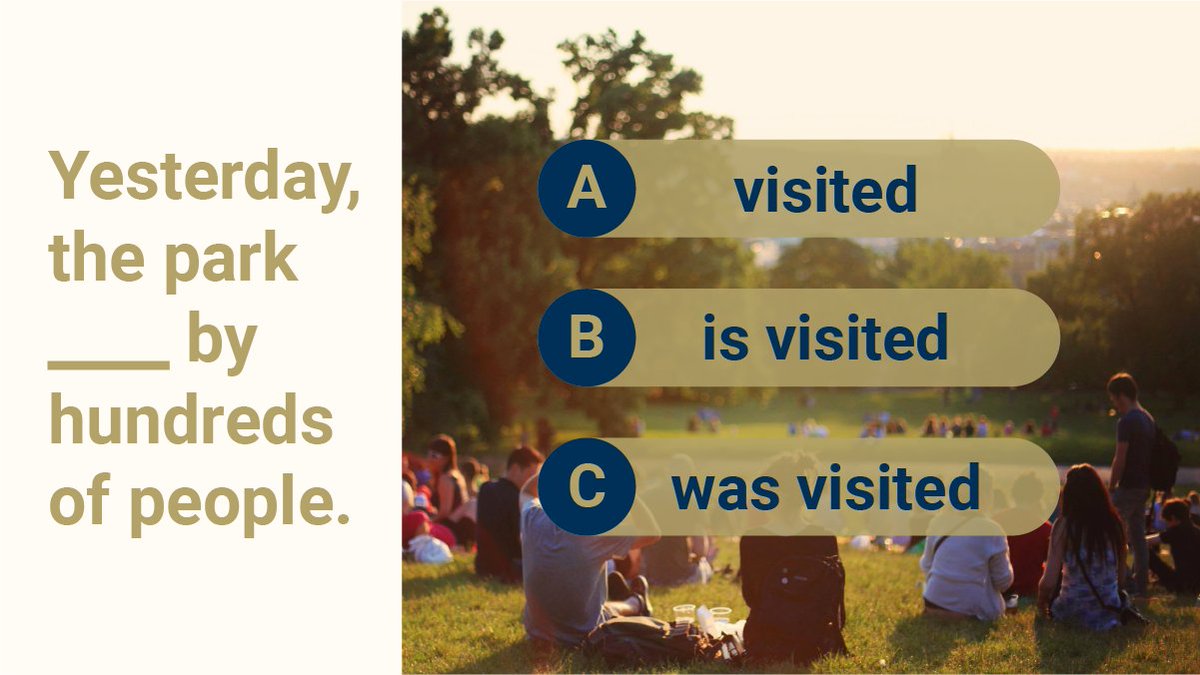 Yesterday, the park ____ by hundreds of people.

A visited

B is visited

C was visited